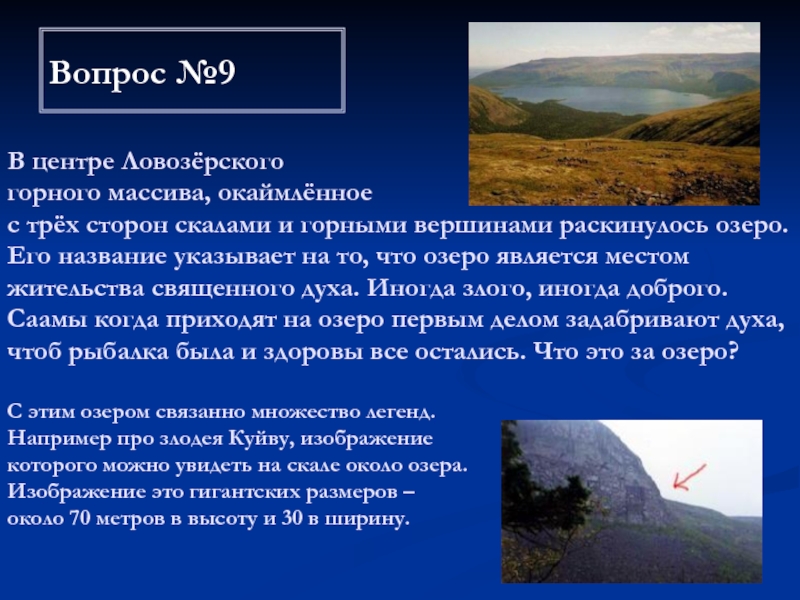 Вопрос №9

В центре Ловозёрского горного массива, окаймлённое с трёх сторон скалами и горными вершинами раскинулось озеро. Его название указывает на то, что озеро является местом жительства священного духа. Иногда злого, иногда доброго. Саамы когда приходят на озеро первым делом задабривают духа, чтоб рыбалка была и здоровы все остались. Что это за озеро?

С этим озером связанно множество легенд. Например про злодея Куйву, изображение которого можно увидеть на скале около озера. Изображение это гигантских размеров – около 70 метров в высоту и 30 в ширину.